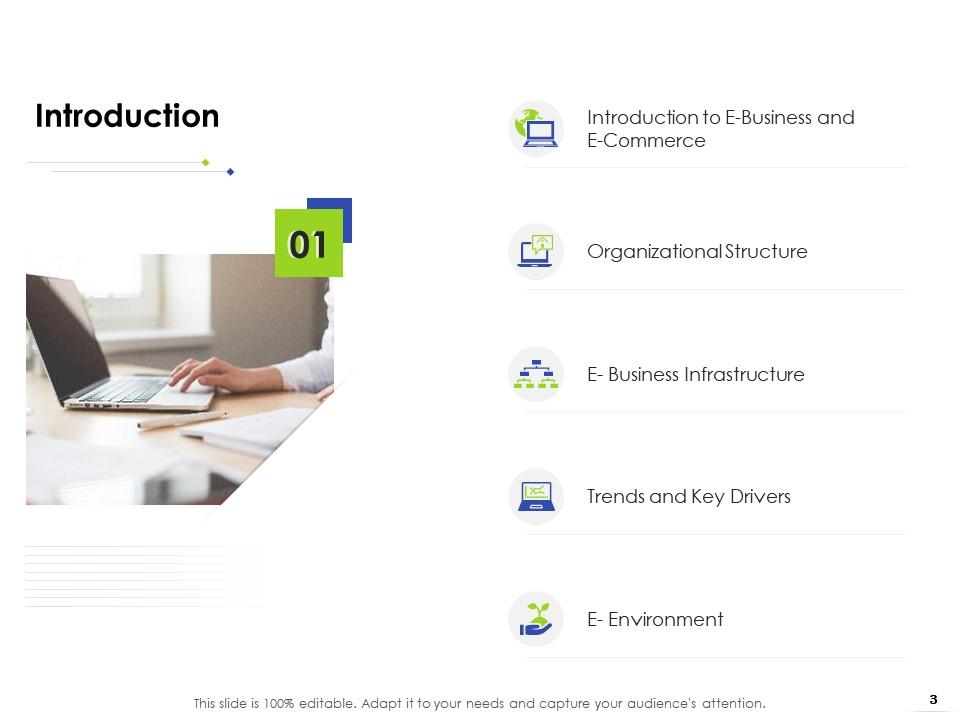 Introduction

01

Introduction to E-Business and E-Commerce

Organizational Structure

E- Business Infrastructure

Trends and Key Drivers

E- Environment

This slide is 100% editable. Adapt it to your needs and capture your audience's attention.

3